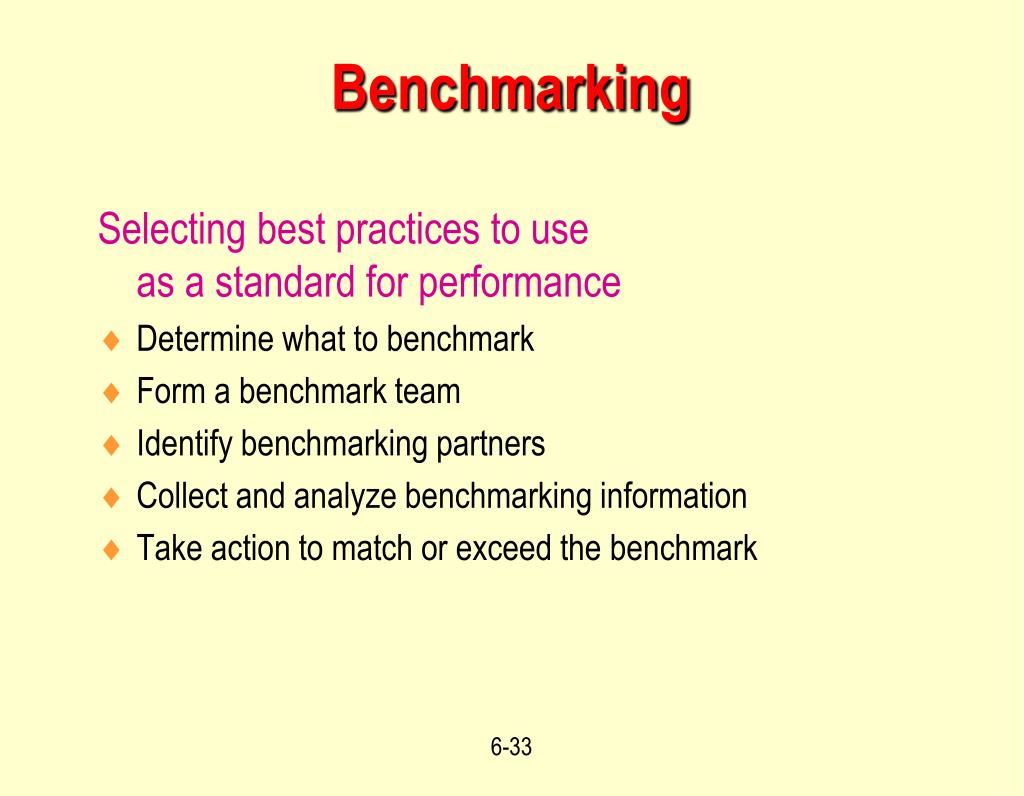 Benchmarking

Selecting best practices to use as a standard for performance

♦ Determine what to benchmark
♦ Form a benchmark team
♦ Identify benchmarking partners
♦ Collect and analyze benchmarking information
♦ Take action to match or exceed the benchmark

6-33